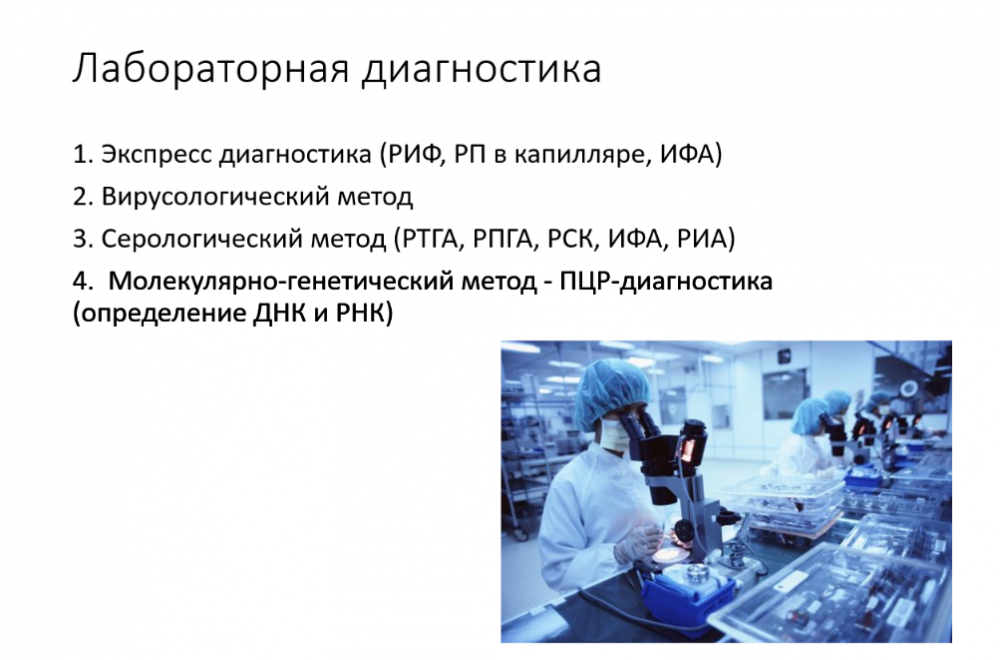 Лабораторная диагностика

1. Экспресс диагностика (РИФ, РП в капилляре, ИФА)

2. Вирусологический метод

3. Серологический метод (РТГА, РПГА, РСК, ИФА, РИА)

4. Молекулярно-генетический метод - ПЦР-диагностика (определение ДНК и РНК)